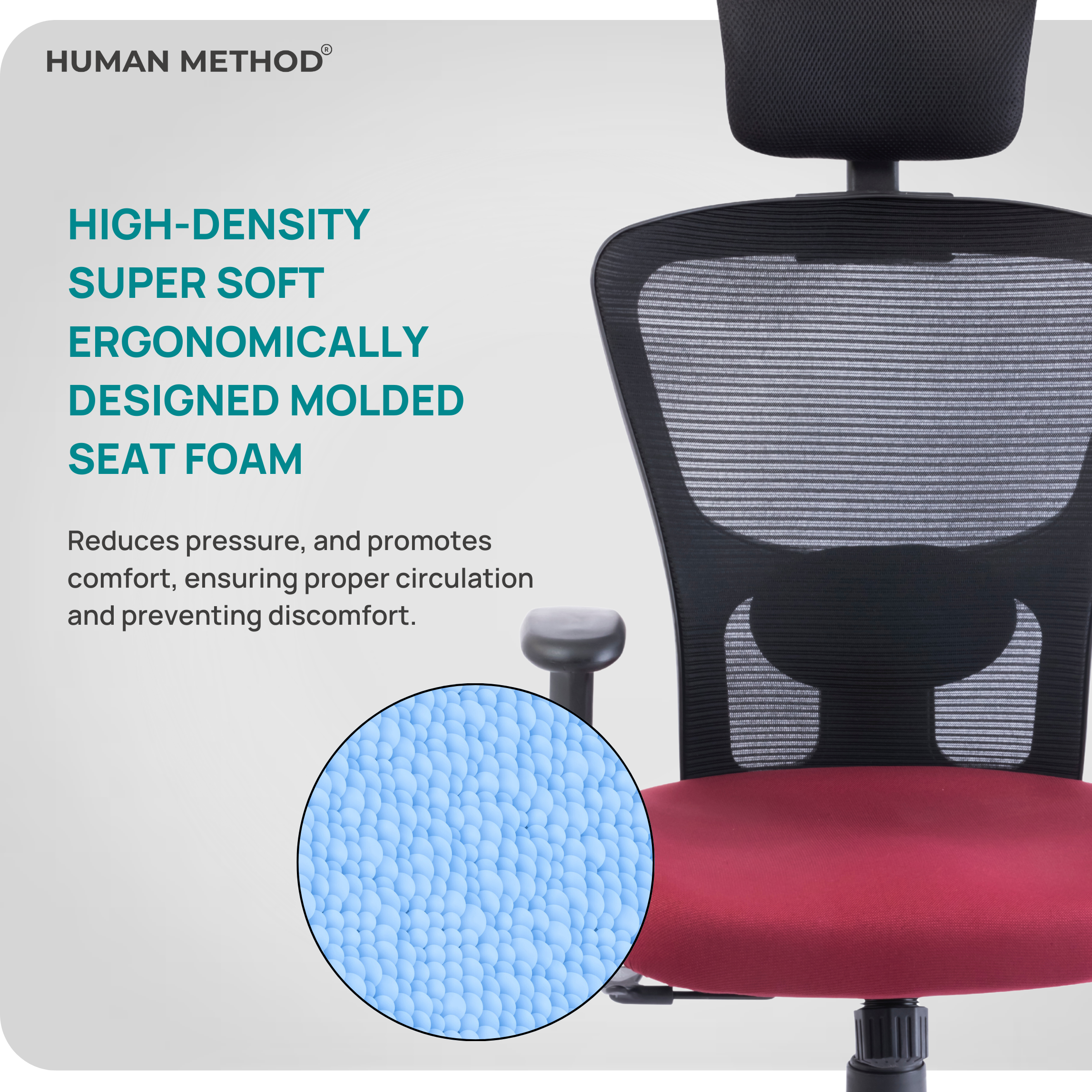 HUMAN METHOD®

HIGH-DENSITY SUPER SOFT ERGONOMICALLY DESIGNED MOLDED SEAT FOAM

Reduces pressure, and promotes comfort, ensuring proper circulation and preventing discomfort.